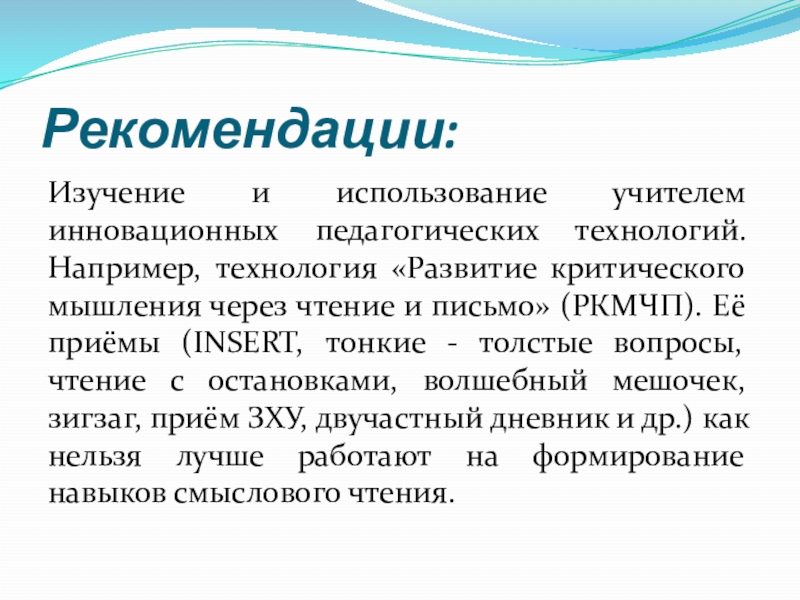 Рекомендации:

Изучение и использование учителем инновационных педагогических технологий. Например, технология «Развитие критического мышления через чтение и письмо» (РКМЧП). Её приёмы (INSERT, тонкие - толстые вопросы, чтение с остановками, волшебный мешочек, зигзаг, приём ЗХУ, двучастный дневник и др.) как нельзя лучше работают на формирование навыков смыслового чтения.